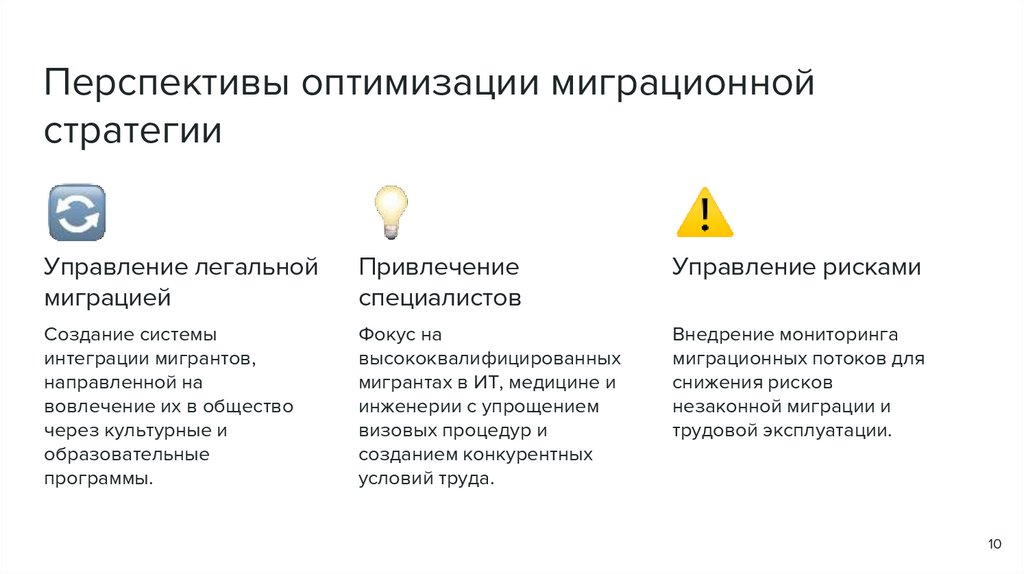 Перспективы оптимизации миграционной стратегии

Управление легальной миграцией

Создание системы интеграции мигрантов, направленной на вовлечение их в общество через культурные и образовательные программы.

Привлечение специалистов

Фокус на высококвалифицированных мигрантах в ИТ, медицине и инженерии с упрощением визовых процедур и созданием конкурентных условий труда.

Управление рисками

Внедрение мониторинга миграционных потоков для снижения рисков незаконной миграции и трудовой эксплуатации.

10